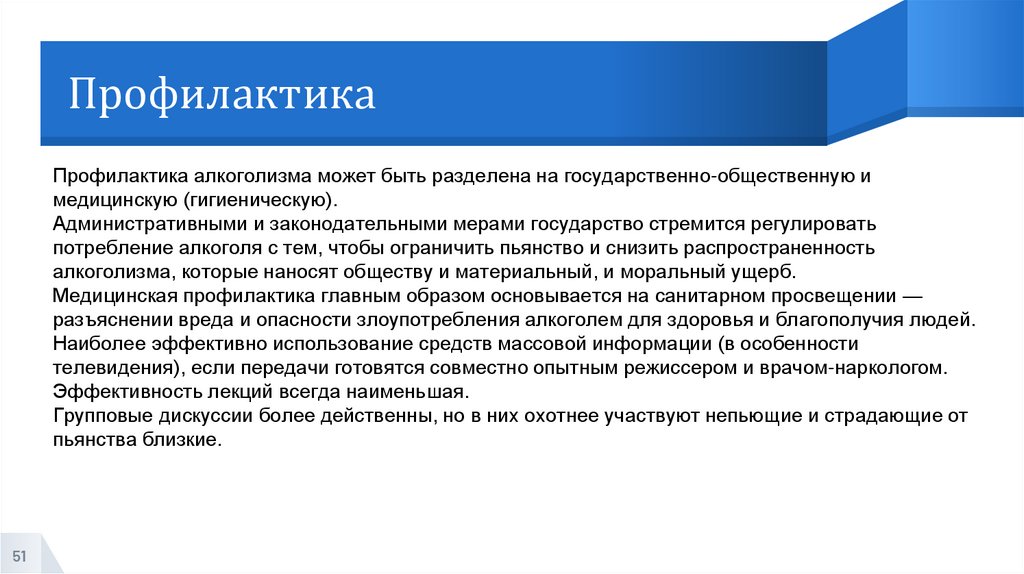 Профилактика

Профилактика алкоголизма может быть разделена на государственно-общественную и медицинскую (гигиеническую).
Административными и законодательными мерами государство стремится регулировать потребление алкоголя с тем, чтобы ограничить пьянство и снизить распространенность алкоголизма, которые наносят обществу и материальный, и моральный ущерб.
Медицинская профилактика главным образом основывается на санитарном просвещении — разъяснении вреда и опасности злоупотребления алкоголем для здоровья и благополучия людей.
Наиболее эффективно использование средств массовой информации (в особенности телевидения), если передачи готовятся совместно опытным режиссером и врачом-наркологом.
Эффективность лекций всегда наименьшая.
Групповые дискуссии более действенны, но в них охотнее участвуют непьющие и страдающие от пьянства близкие.

51